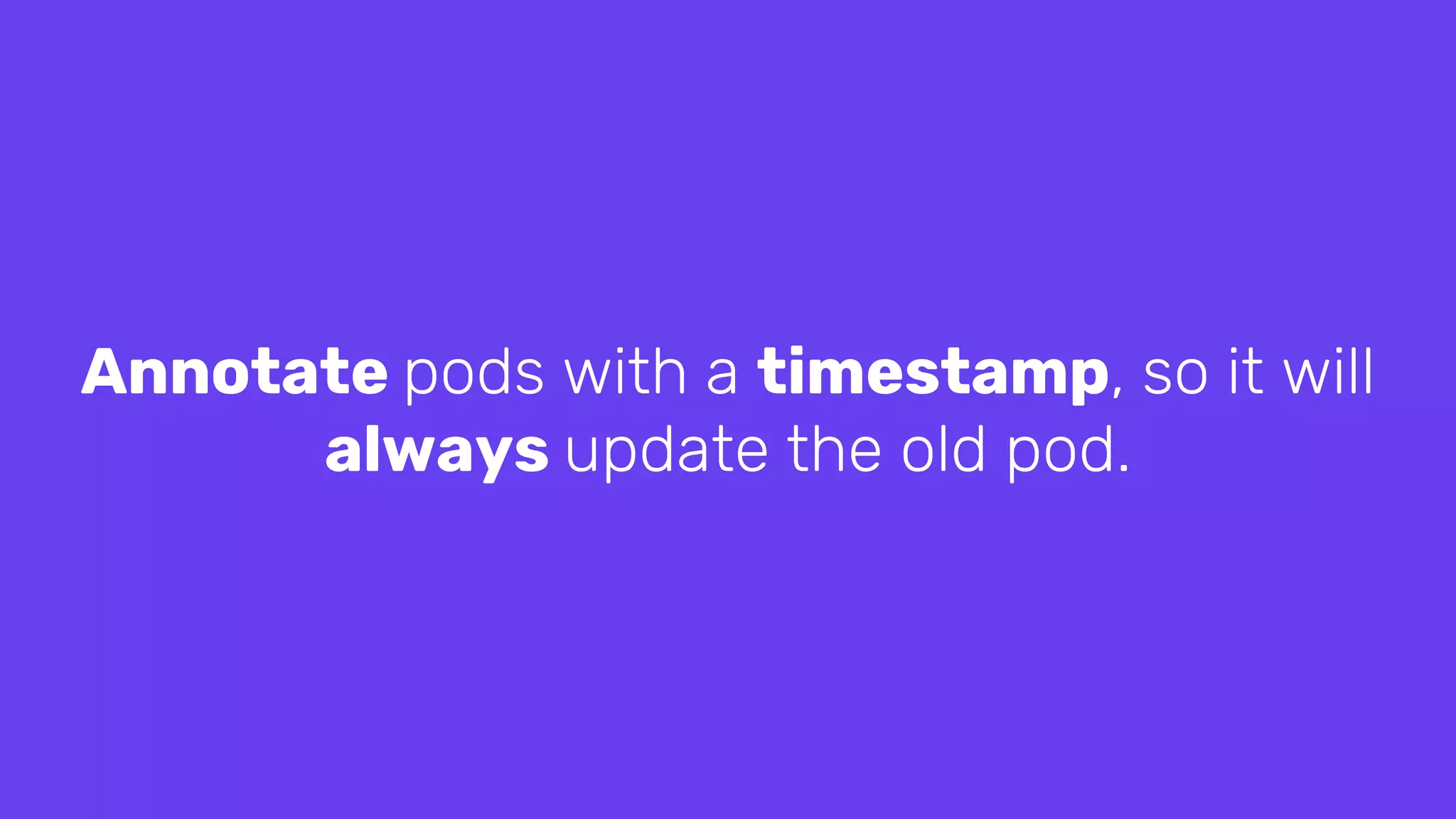 Annotate pods with a timestamp, so it will always update the old pod.